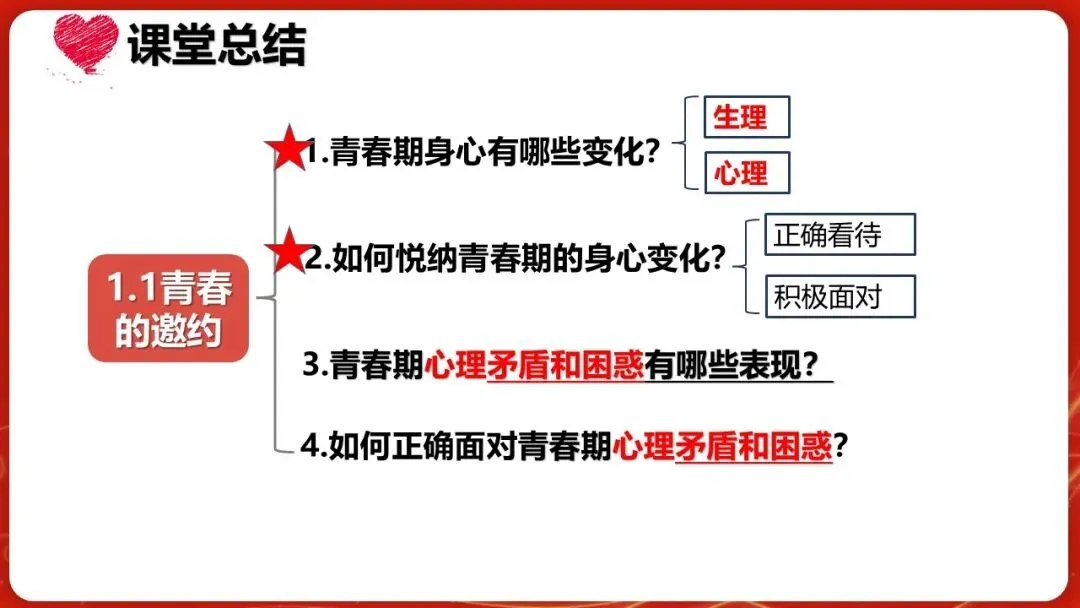 课堂总结

1.1青春的邀约

1.青春期身心有哪些变化？

生理

心理

2.如何悦纳青春期的身心变化？

正确看待

积极面对

3.青春期心理矛盾和困惑有哪些表现？

4.如何正确面对青春期心理矛盾和困惑？